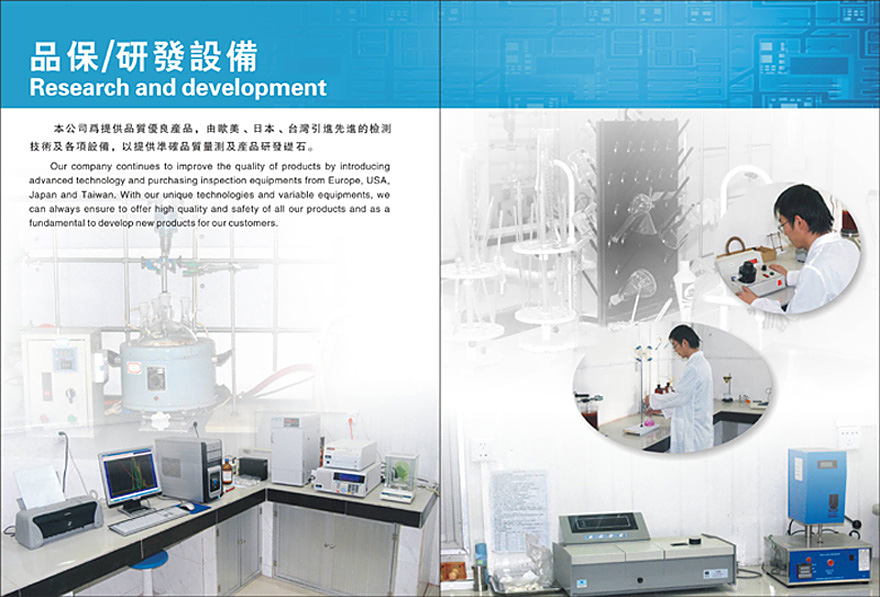 品保/研發設備
Research and development

本公司爲提供品質優良產品，由歐美、日本、台灣引進先進的檢測技術及各項設備，以提供準確品質量測及產品研發礎石。

Our company continues to improve the quality of products by introducing advanced technology and purchasing inspection equipments from Europe, USA, Japan and Taiwan. With our unique technologies and variable equipments, we can always ensure to offer high quality and safety of all our products and as a fundamental to develop new products for our customers.